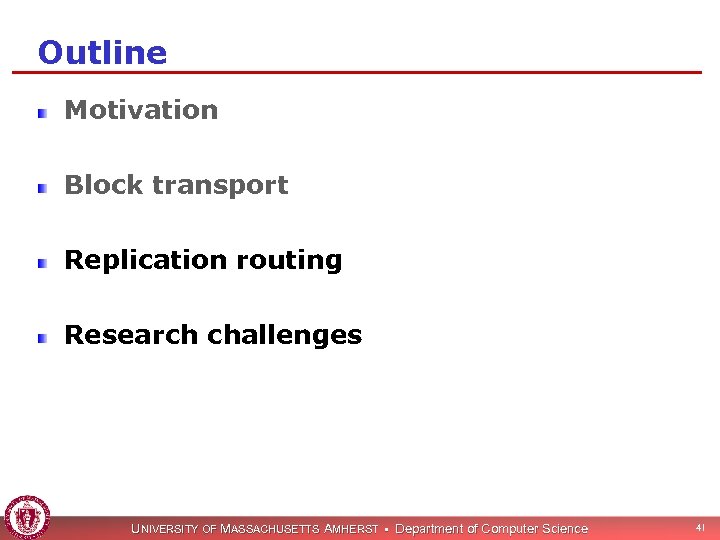 Outline

Motivation

Block transport

Replication routing

Research challenges

UNIVERSITY OF MASSACHUSETTS AMHERST • Department of Computer Science

41